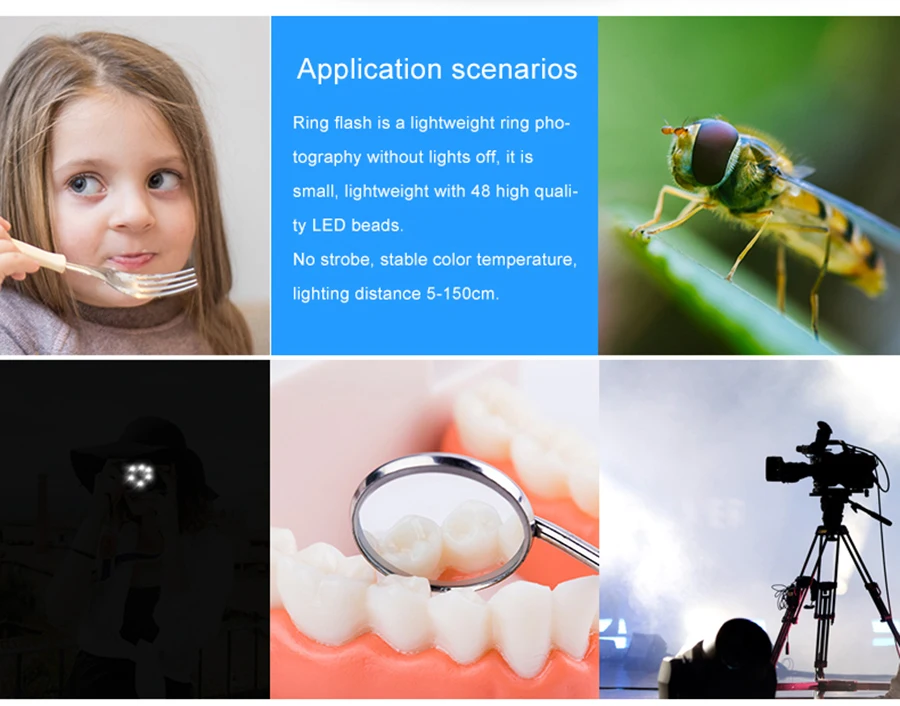 Application scenarios

Ring flash is a lightweight ring photography without lights off, it is small, lightweight with 48 high quality LED beads.
No strobe, stable color temperature, lighting distance 5-150cm.